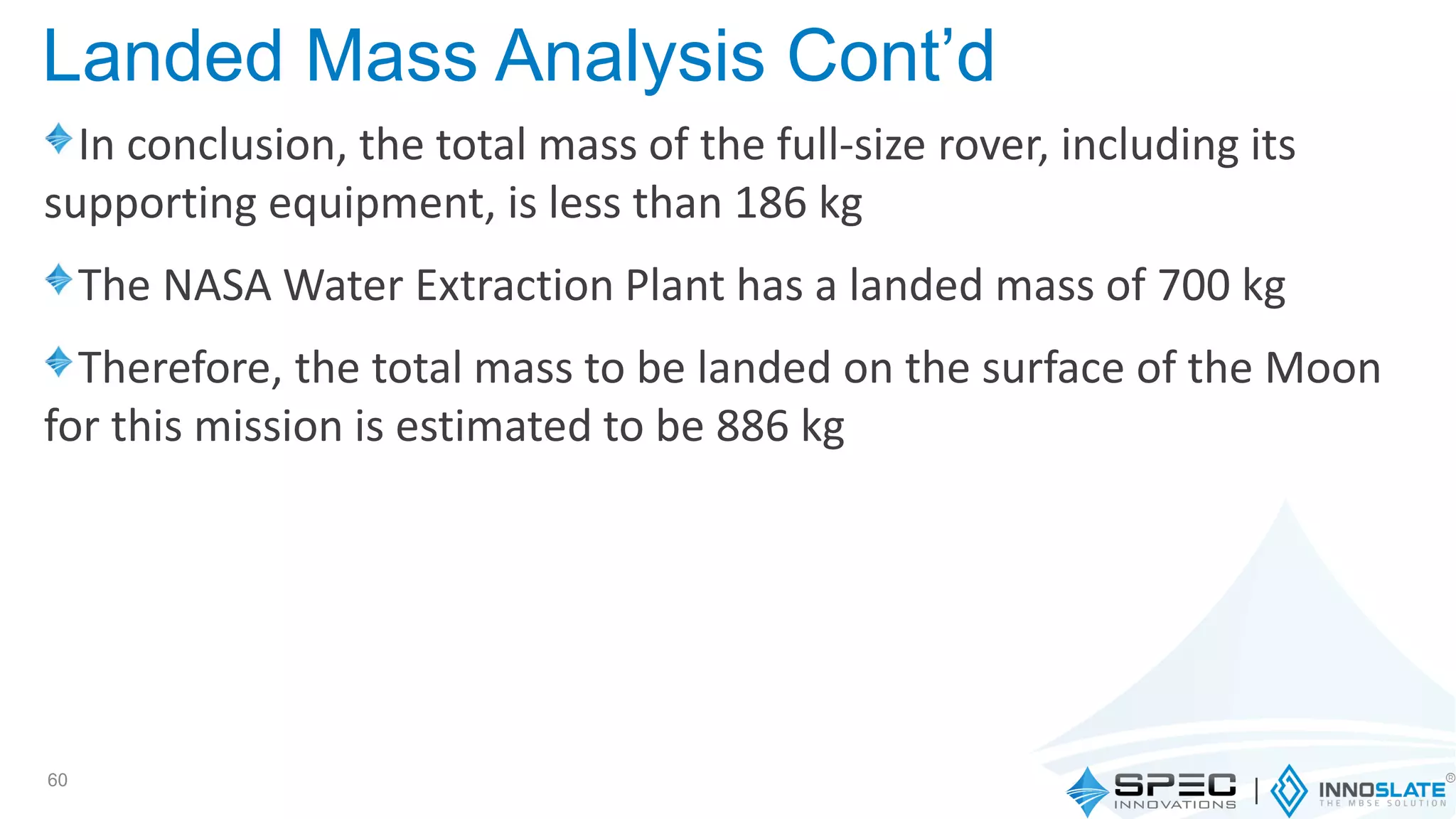 Landed Mass Analysis Cont'd

In conclusion, the total mass of the full-size rover, including its supporting equipment, is less than 186 kg

The NASA Water Extraction Plant has a landed mass of 700 kg

Therefore, the total mass to be landed on the surface of the Moon for this mission is estimated to be 886 kg

60

SPEC INNOVATIONS | INNOSLATE® THE MBSE SOLUTION